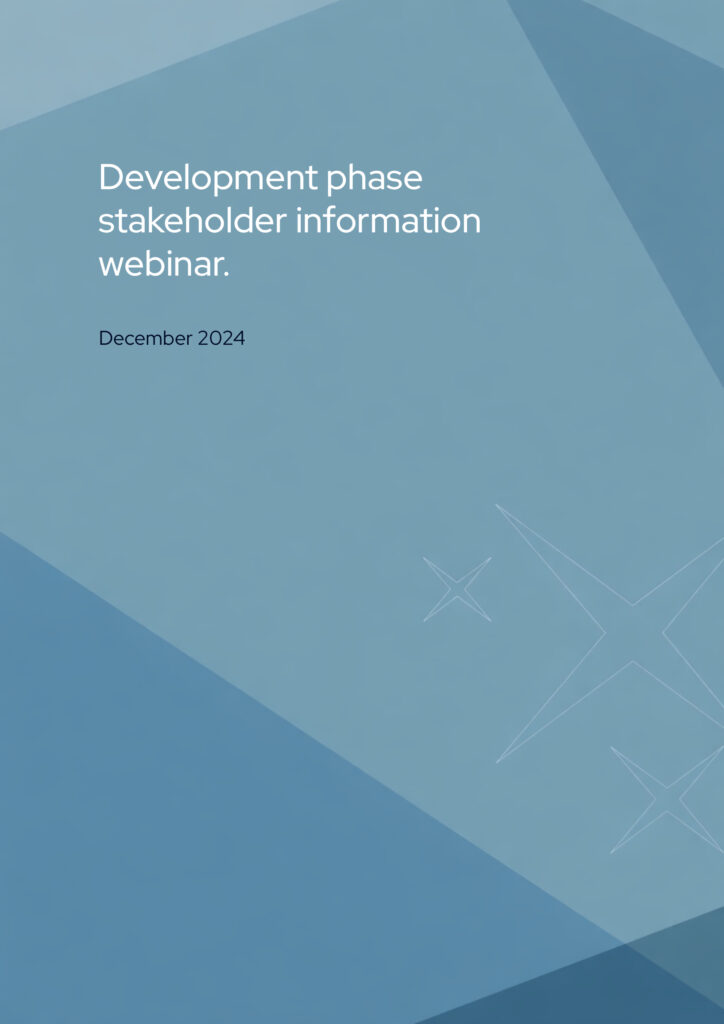 Development phase stakeholder information webinar.

December 2024